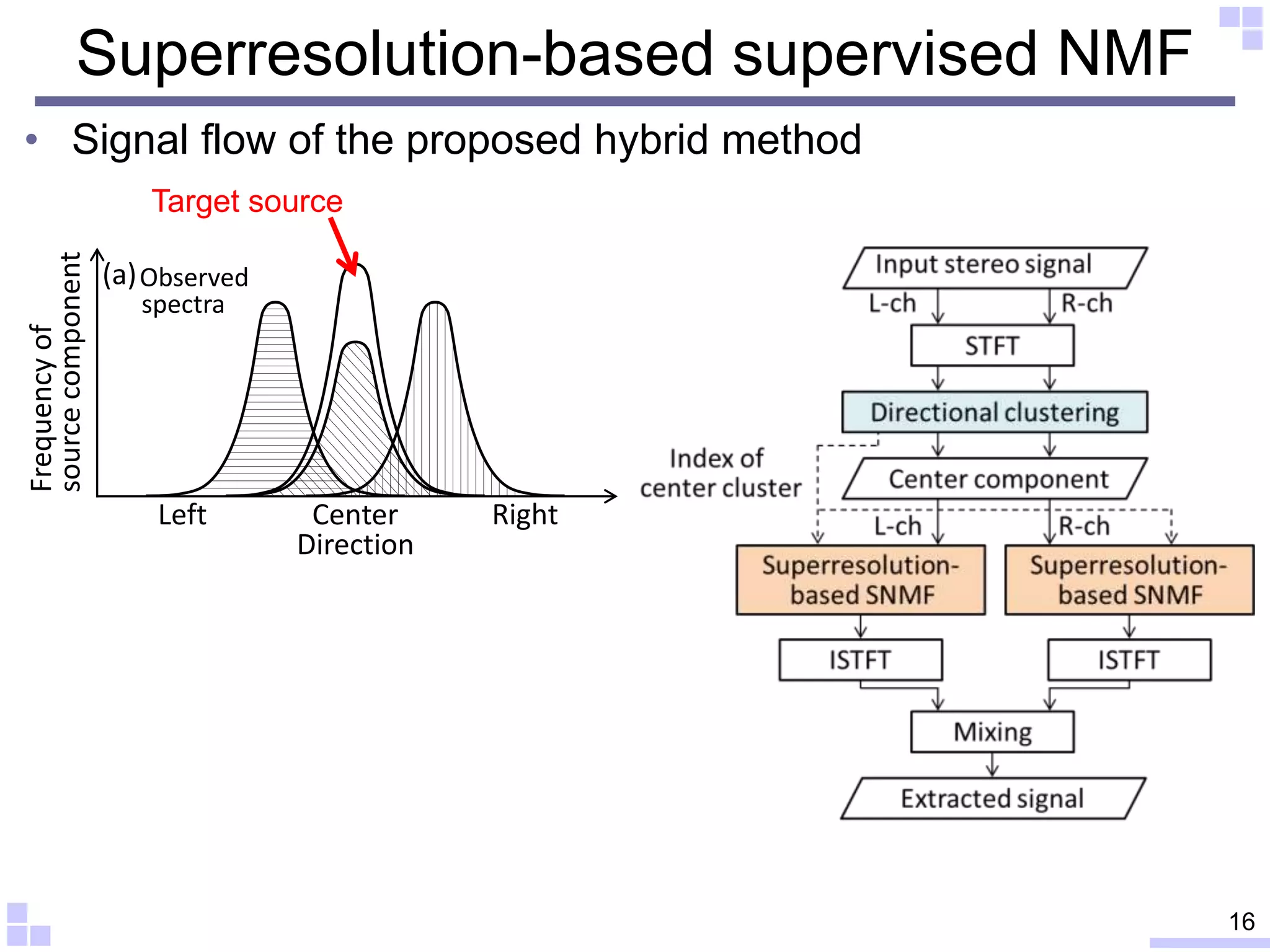 Superresolution-based supervised NMF

• Signal flow of the proposed hybrid method

Target source

Frequency of source component

(a) Observed spectra

Left

Center

Right

Direction

Input stereo signal

L-ch

R-ch

STFT

Directional clustering

Index of center cluster

Center component

L-ch

R-ch

Superresolution-based SNMF

Superresolution-based SNMF

ISTFT

ISTFT

Mixing

Extracted signal

16